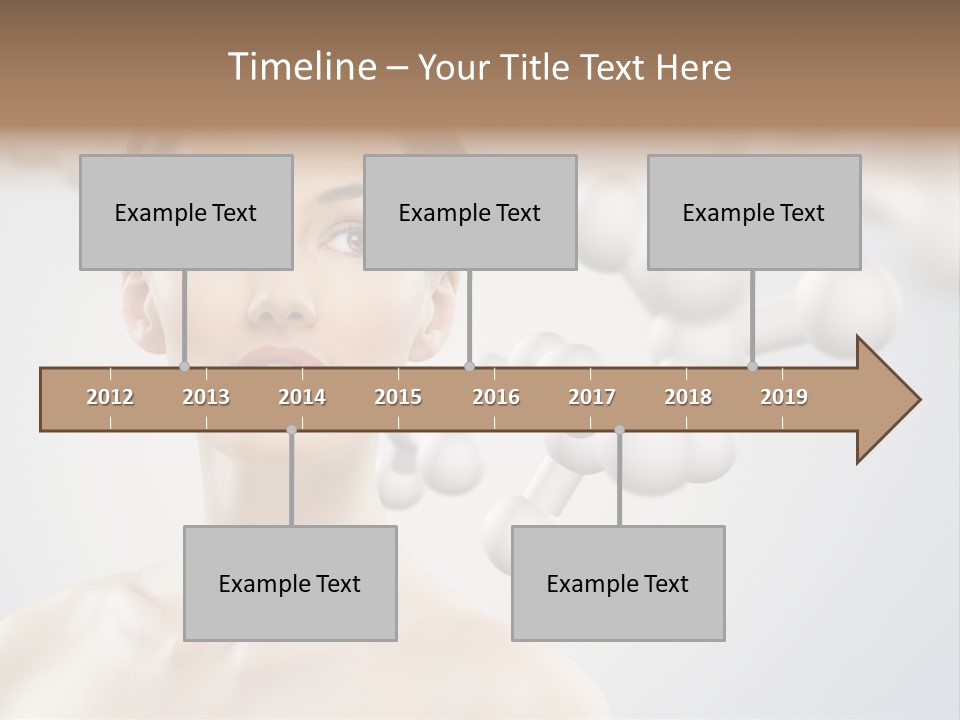 Timeline – Your Title Text Here

Example Text

Example Text

Example Text

2012 2013 2014 2015 2016 2017 2018 2019

Example Text

Example Text